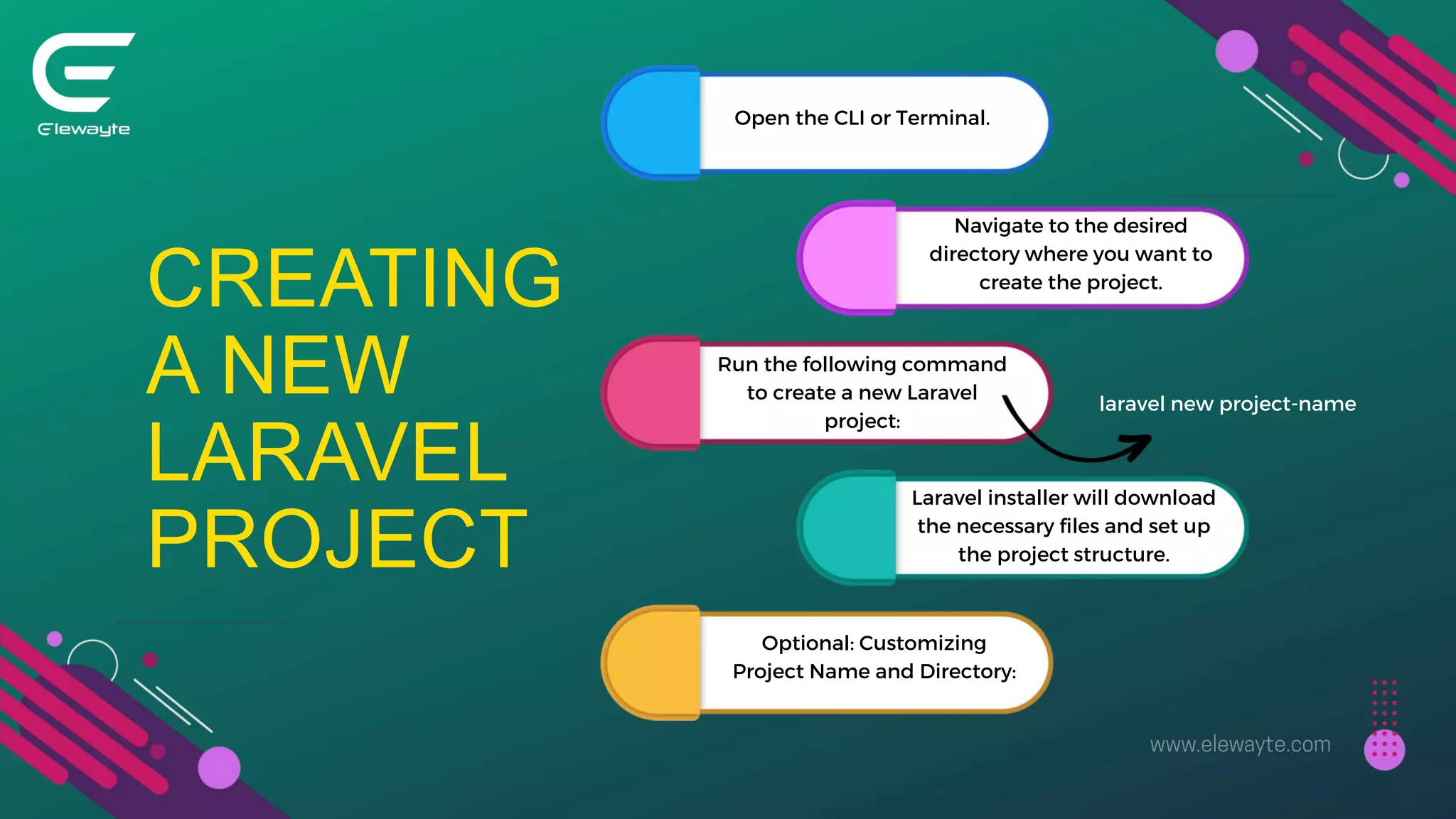 Elewayte

CREATING A NEW LARAVEL PROJECT

Open the CLI or Terminal.

Navigate to the desired directory where you want to create the project.

Run the following command to create a new Laravel project:

laravel new project-name

Laravel installer will download the necessary files and set up the project structure.

Optional: Customizing Project Name and Directory:

www.elewayte.com